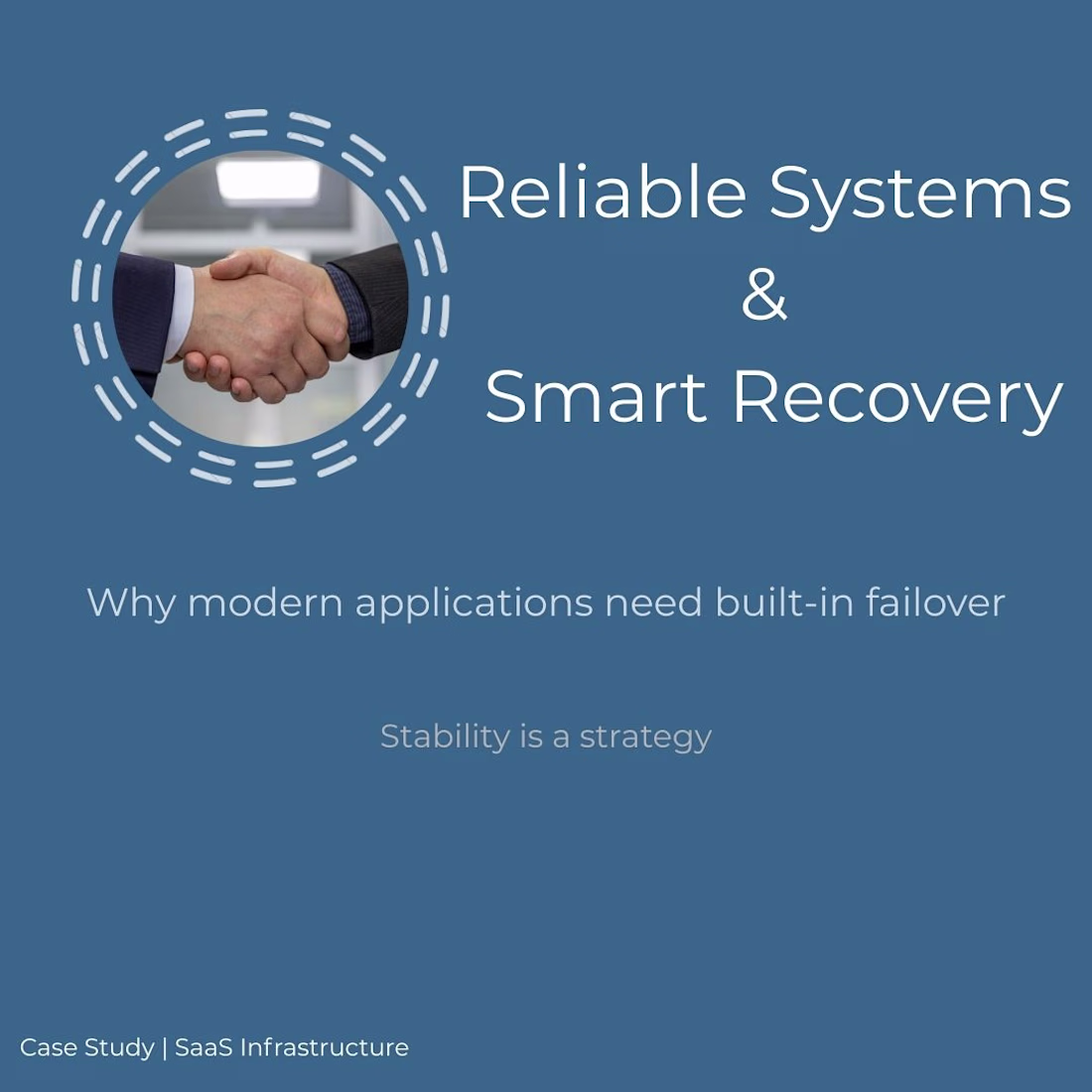 Reliable Systems
&
Smart Recovery

Why modern applications need built-in failover

Stability is a strategy

Case Study | SaaS Infrastructure